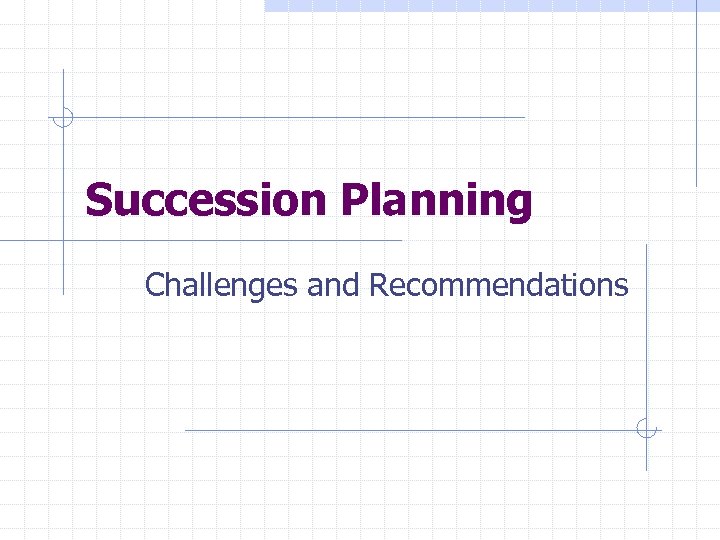 Succession Planning

Challenges and Recommendations